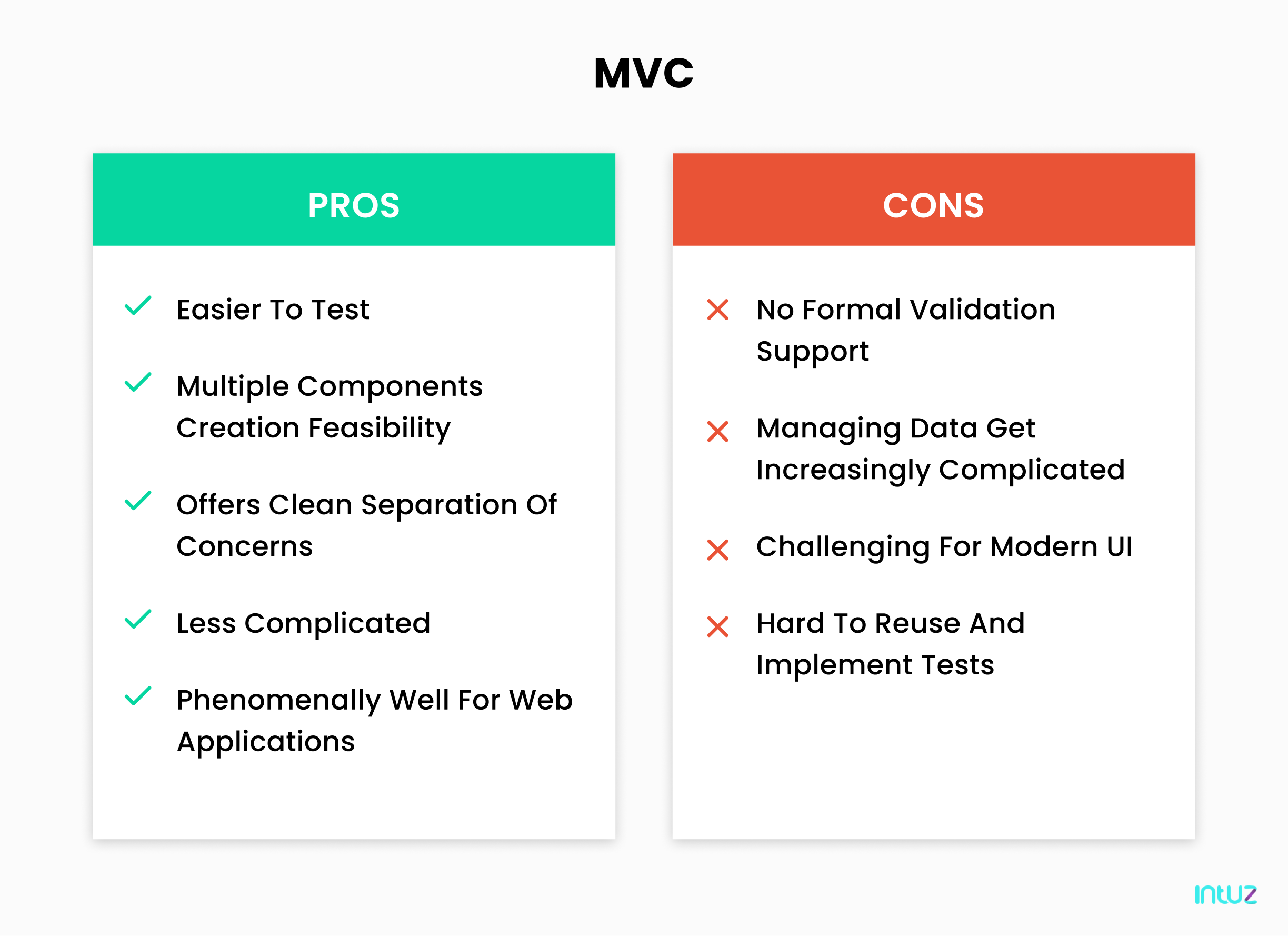 MVC

PROS

Easier To Test

Multiple Components Creation Feasibility

Offers Clean Separation Of Concerns

Less Complicated

Phenomenally Well For Web Applications

CONS

No Formal Validation Support

Managing Data Get Increasingly Complicated

Challenging For Modern UI

Hard To Reuse And Implement Tests

intuz